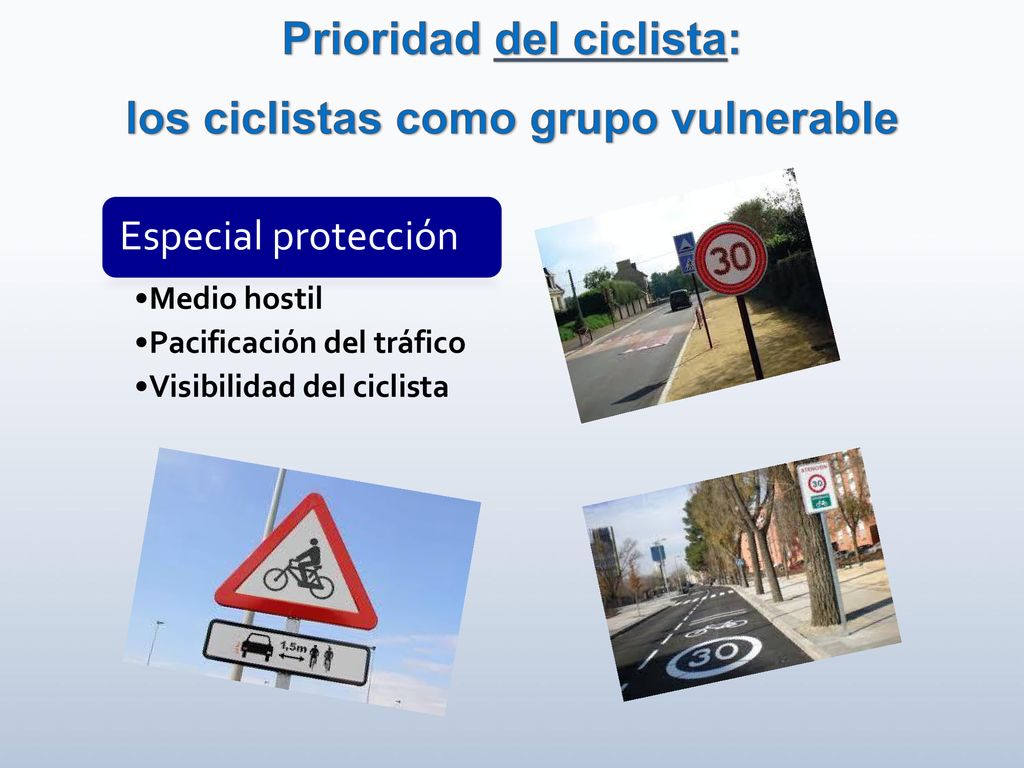 Prioridad del ciclista:

los ciclistas como grupo vulnerable

Especial protección

•Medio hostil
•Pacificación del tráfico
•Visibilidad del ciclista

30

1,5m

ATENCIÓN

30

30